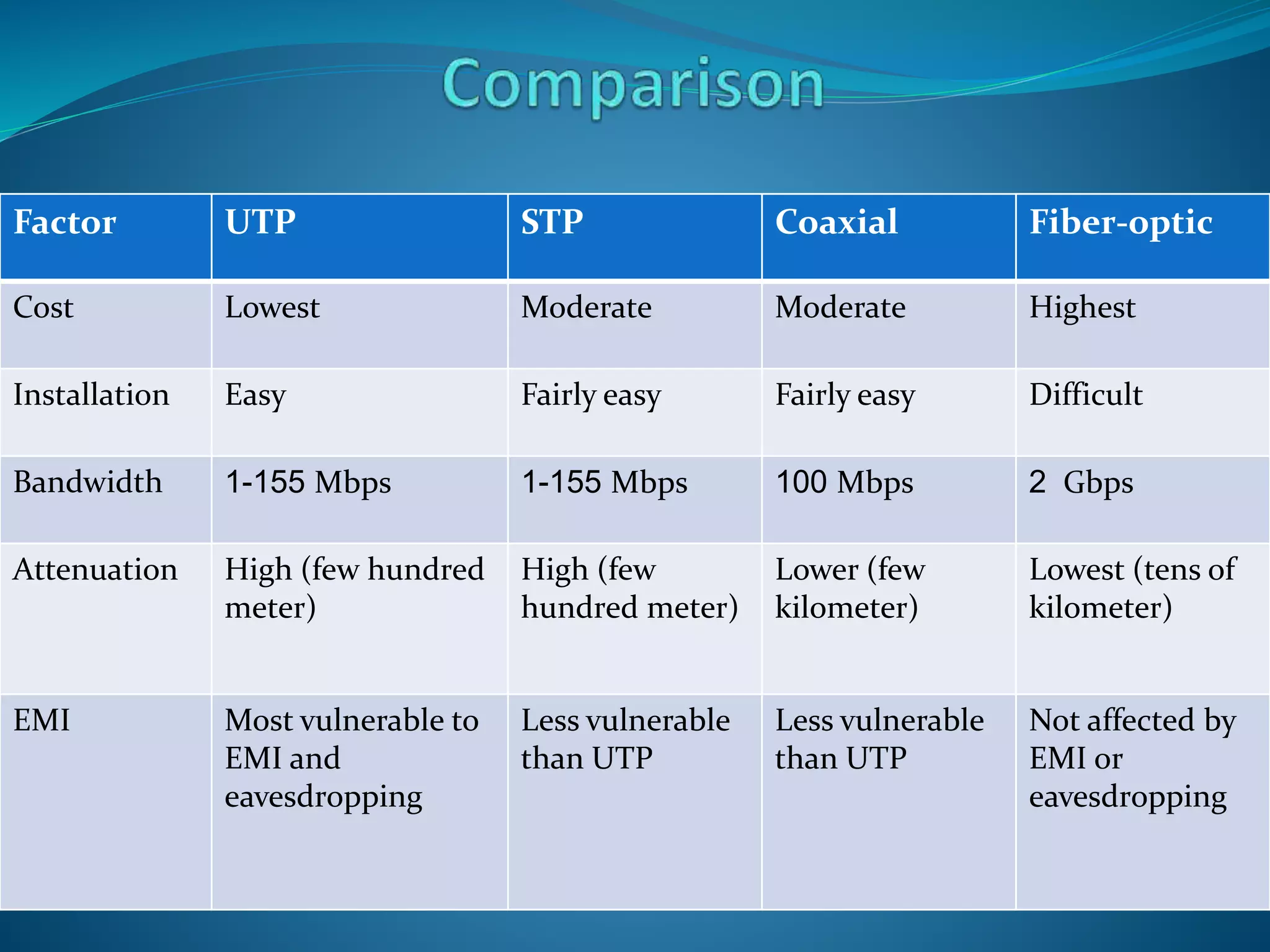 Comparison

| Factor | UTP | STP | Coaxial | Fiber-optic |
|---|---|---|---|---|
| Cost | Lowest | Moderate | Moderate | Highest |
| Installation | Easy | Fairly easy | Fairly easy | Difficult |
| Bandwidth | 1-155 Mbps | 1-155 Mbps | 100 Mbps | 2 Gbps |
| Attenuation | High (few hundred meter) | High (few hundred meter) | Lower (few kilometer) | Lowest (tens of kilometer) |
| EMI | Most vulnerable to EMI and eavesdropping | Less vulnerable than UTP | Less vulnerable than UTP | Not affected by EMI or eavesdropping |